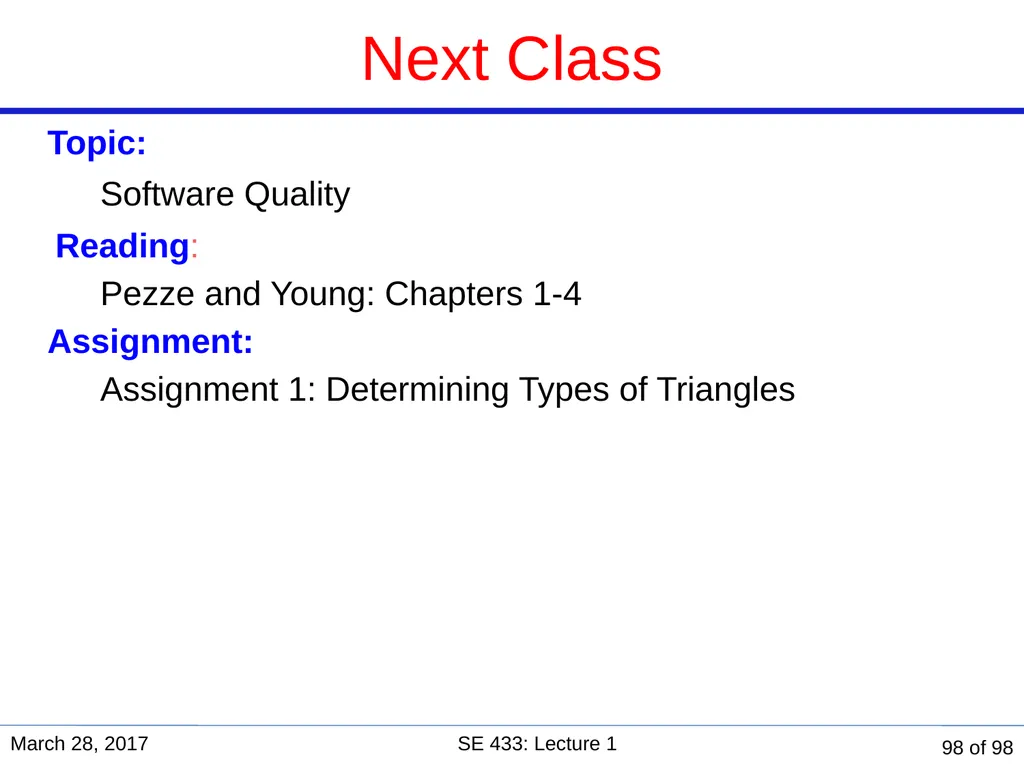 Next Class

Topic:

Software Quality

Reading:

Pezze and Young: Chapters 1-4

Assignment:

Assignment 1: Determining Types of Triangles

March 28, 2017

SE 433: Lecture 1

98 of 98